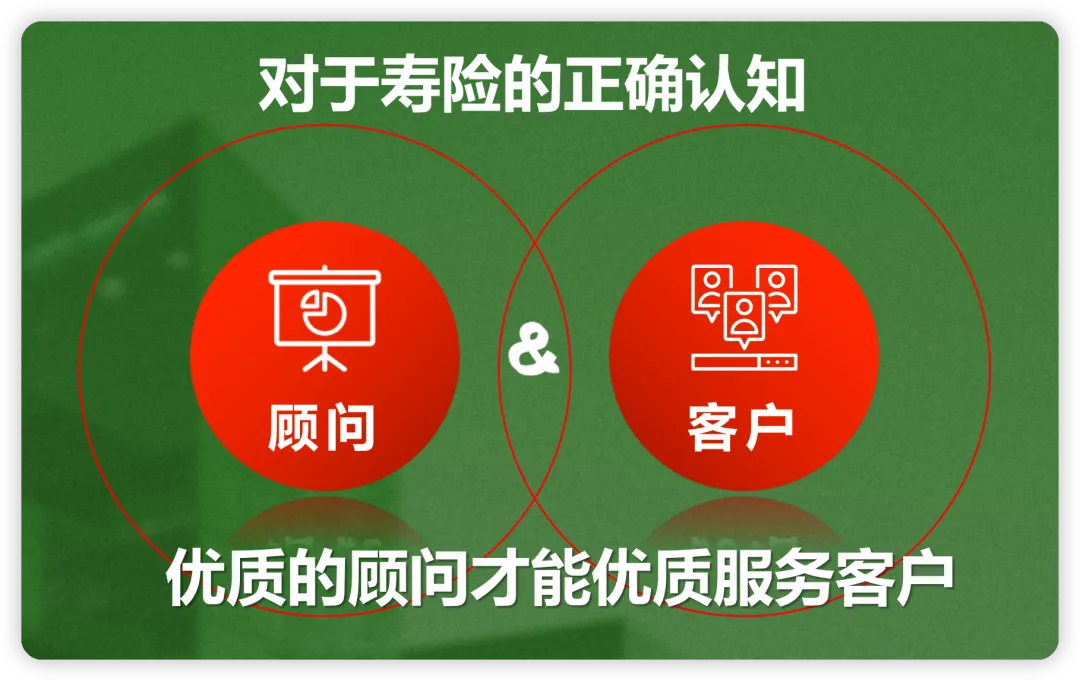 对于寿险的正确认知

顾问

&

客户

优质的顾问才能优质服务客户